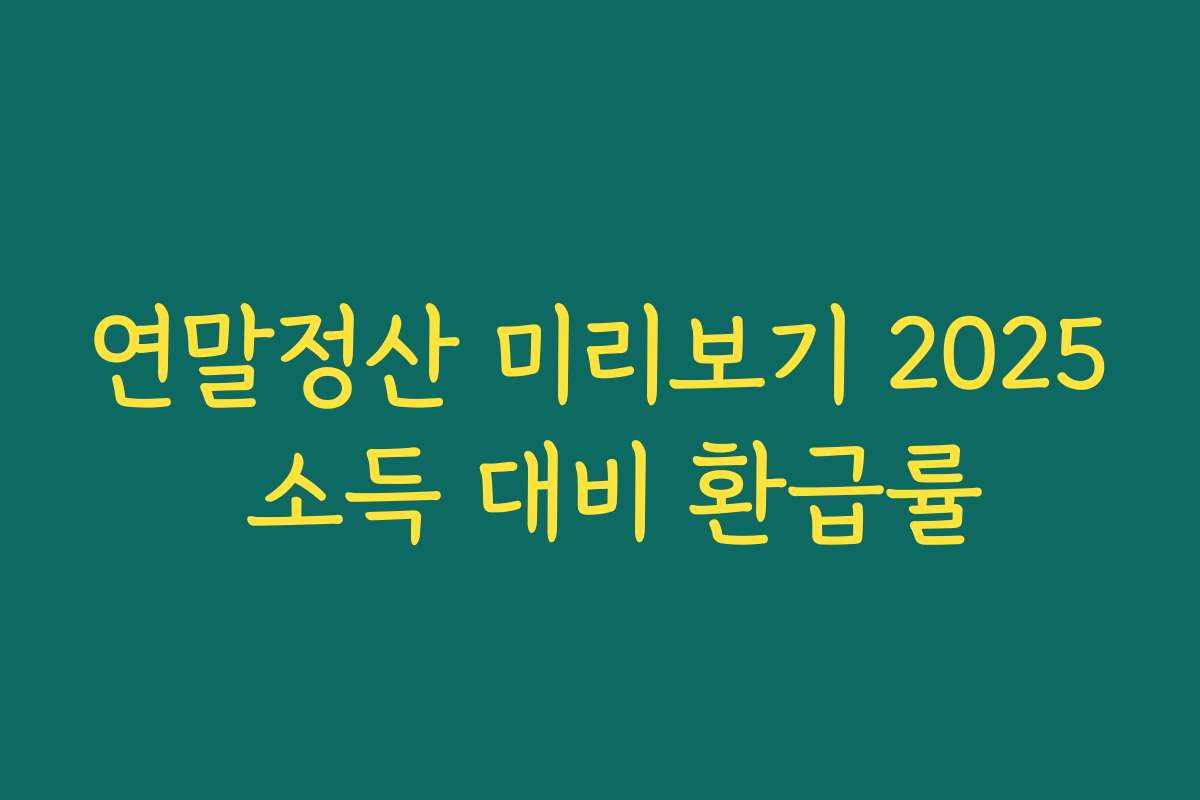 연말정산 미리보기 2025
소득 대비 환급률